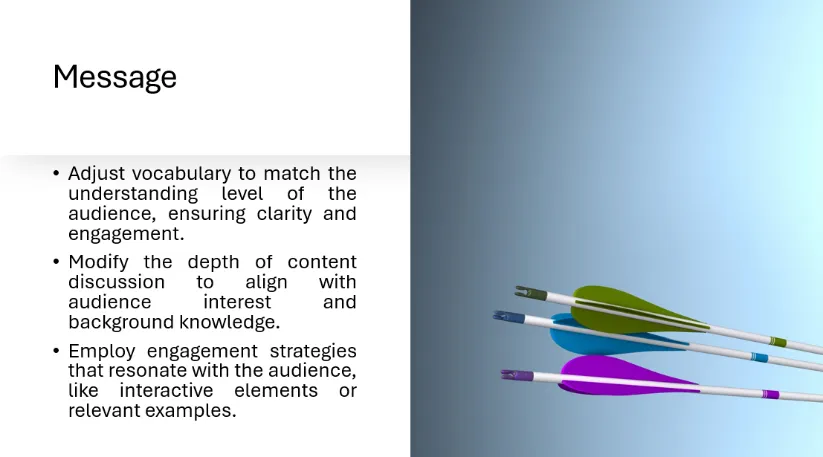 Message

• Adjust vocabulary to match the understanding level of the audience, ensuring clarity and engagement.

• Modify the depth of content discussion to align with audience interest and background knowledge.

• Employ engagement strategies that resonate with the audience, like interactive elements or relevant examples.